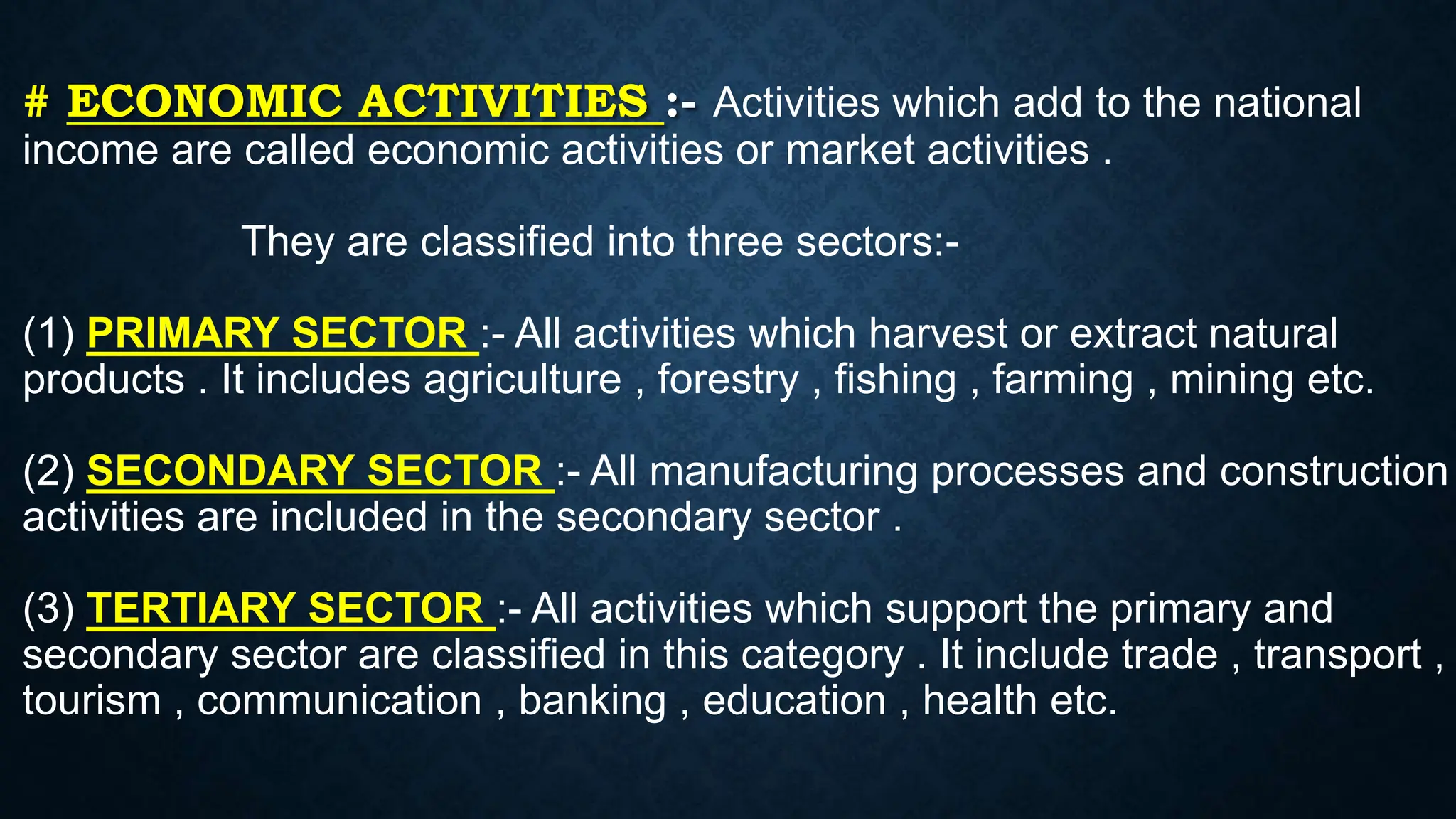 # ECONOMIC ACTIVITIES :- Activities which add to the national income are called economic activities or market activities .

They are classified into three sectors:-

(1) PRIMARY SECTOR :- All activities which harvest or extract natural products . It includes agriculture , forestry , fishing , farming , mining etc.

(2) SECONDARY SECTOR :- All manufacturing processes and construction activities are included in the secondary sector .

(3) TERTIARY SECTOR :- All activities which support the primary and secondary sector are classified in this category . It include trade , transport , tourism , communication , banking , education , health etc.